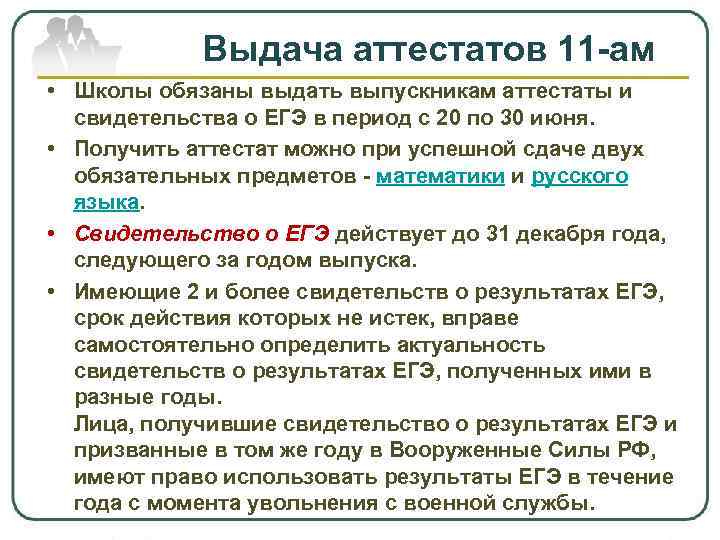 Выдача аттестатов 11-ам

• Школы обязаны выдать выпускникам аттестаты и свидетельства о ЕГЭ в период с 20 по 30 июня.

• Получить аттестат можно при успешной сдаче двух обязательных предметов - математики и русского языка.

• Свидетельство о ЕГЭ действует до 31 декабря года, следующего за годом выпуска.

• Имеющие 2 и более свидетельств о результатах ЕГЭ, срок действия которых не истек, вправе самостоятельно определить актуальность свидетельств о результатах ЕГЭ, полученных ими в разные годы.

Лица, получившие свидетельство о результатах ЕГЭ и призванные в том же году в Вооруженные Силы РФ, имеют право использовать результаты ЕГЭ в течение года с момента увольнения с военной службы.